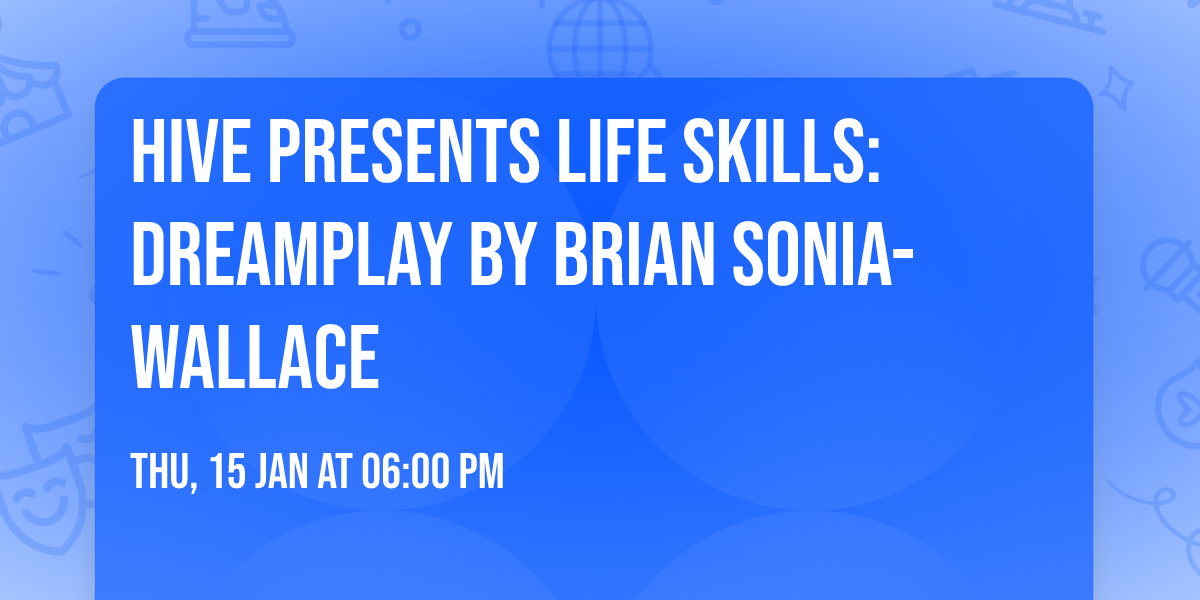 HIVE PRESENTS LIFE SKILLS: DREAMPLAY BY BRIAN SONIA-WALLACE

THU, 15 JAN AT 06:00 PM